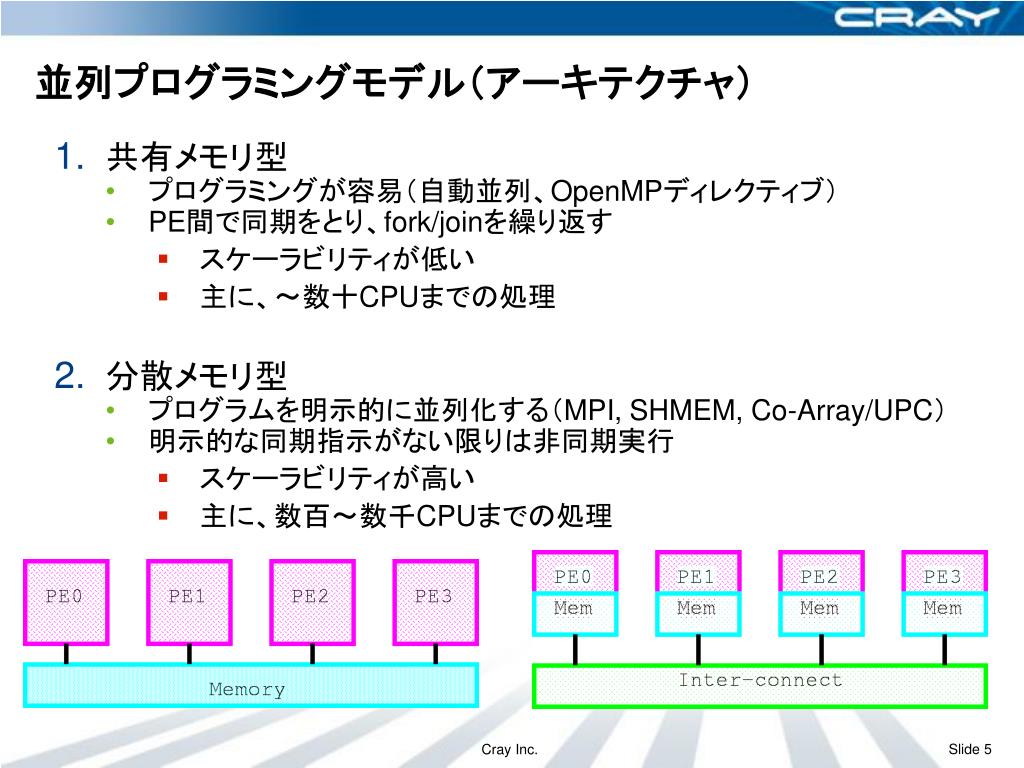 CRAY

並列プログラミングモデル（アーキテクチャ）

1. 共有メモリ型
• プログラミングが容易（自動並列、OpenMPディレクティブ）
• PE間で同期をとり、fork/joinを繰り返す
▪ スケーラビリティが低い
▪ 主に、～数十CPUまでの処理

2. 分散メモリ型
• プログラムを明示的に並列化する（MPI, SHMEM, Co-Array/UPC）
• 明示的な同期指示がない限りは非同期実行
▪ スケーラビリティが高い
▪ 主に、数百～数千CPUまでの処理

PE0
PE1
PE2
PE3
Memory

PE0
Mem
PE1
Mem
PE2
Mem
PE3
Mem
Inter-connect

Cray Inc.
Slide 5